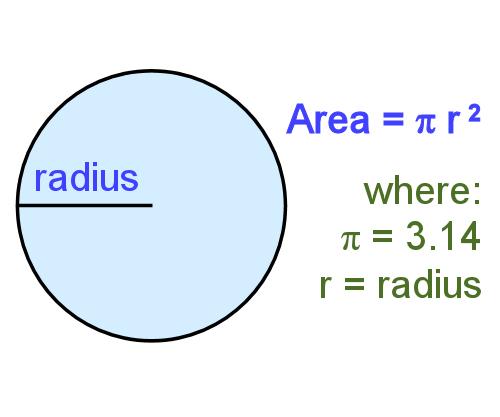 radius

Area = $\pi r^2$

where:
$\pi = 3.14$
r = radius